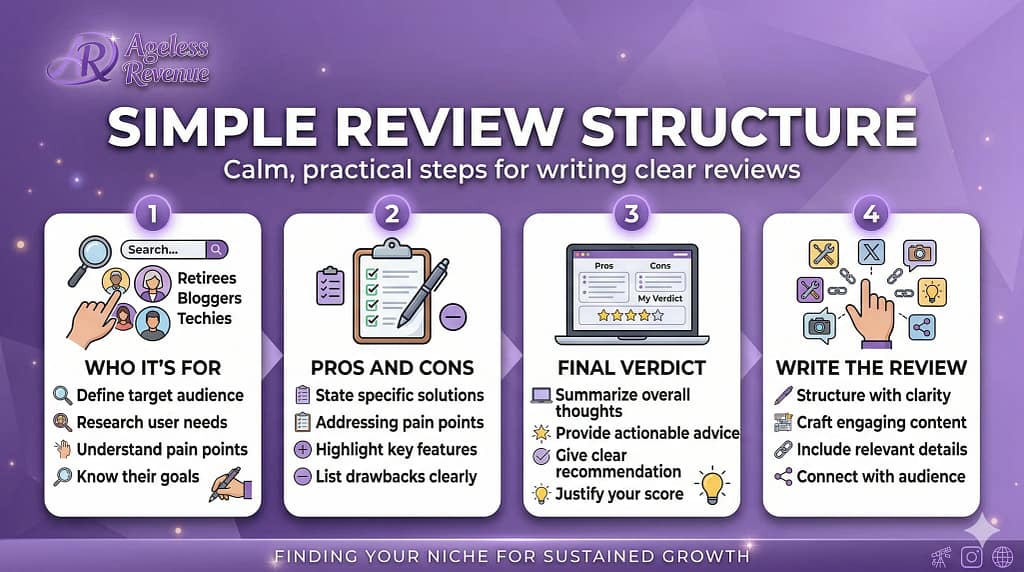 Ageless Revenue

SIMPLE REVIEW STRUCTURE

Calm, practical steps for writing clear reviews

1

Search...

Retirees
Bloggers
Techies

WHO IT'S FOR

Define target audience
Research user needs
Understand pain points
Know their goals

2

PROS AND CONS

State specific solutions
Addressing pain points
Highlight key features
List drawbacks clearly

3

Pros
Cons
My Verdict

FINAL VERDICT

Summarize overall thoughts
Provide actionable advice
Give clear recommendation
Justify your score

4

WRITE THE REVIEW

Structure with clarity
Craft engaging content
Include relevant details
Connect with audience

FINDING YOUR NICHE FOR SUSTAINED GROWTH